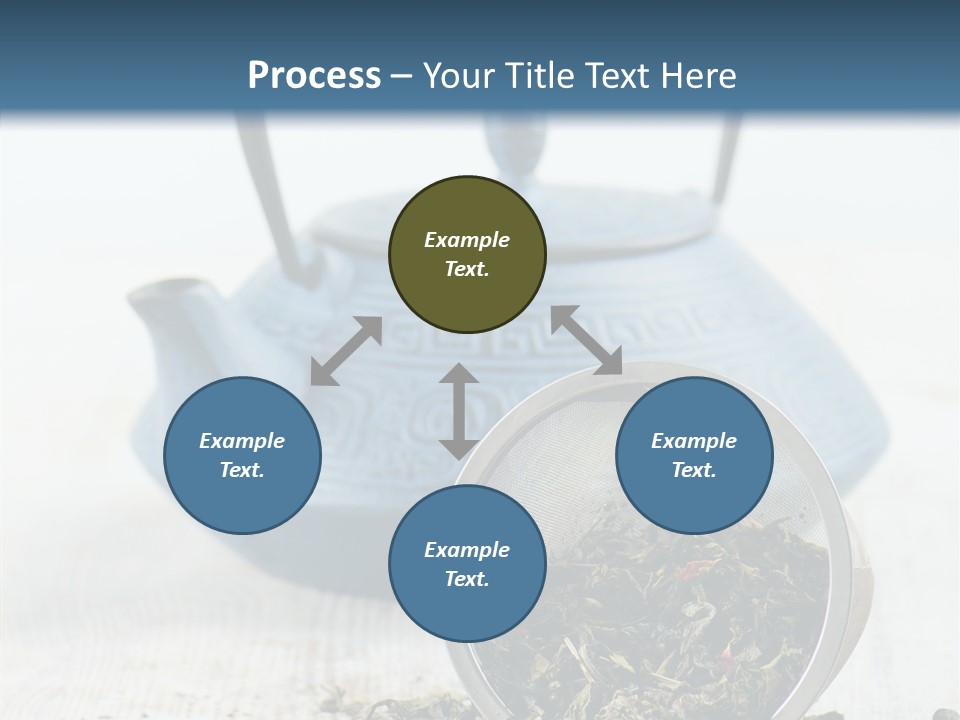 Process – Your Title Text Here

Example Text.

Example Text.

Example Text.

Example Text.